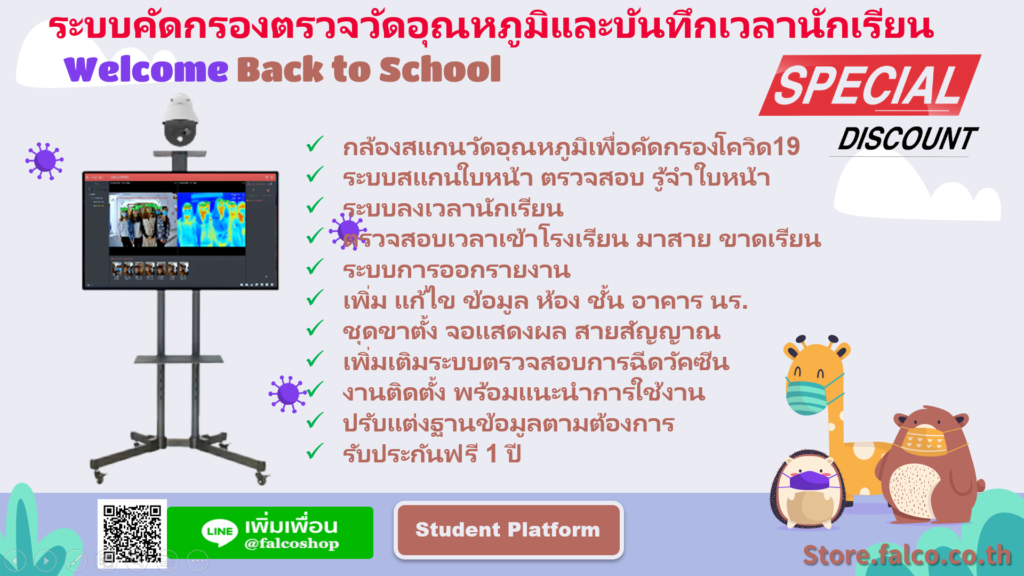 ระบบคัดกรองตรวจวัดอุณหภูมิและบันทึกเวลานักเรียน
Welcome Back to School

SPECIAL
DISCOUNT

✓ กล้องสแกนวัดอุณหภูมิเพื่อคัดกรองโควิด19
✓ ระบบสแกนใบหน้า ตรวจสอบ รู้จำใบหน้า
✓ ระบบลงเวลานักเรียน
✓ ตรวจสอบเวลาเข้าโรงเรียน มาสาย ขาดเรียน
✓ ระบบการออกรายงาน
✓ เพิ่ม แก้ไข ข้อมูล ห้อง ชั้น อาคาร นร.
✓ ชุดขาตั้ง จอแสดงผล สายสัญญาณ
✓ เพิ่มเติมระบบตรวจสอบการฉีดวัคซีน
✓ งานติดตั้ง พร้อมแนะนำการใช้งาน
✓ ปรับแต่งฐานข้อมูลตามต้องการ
✓ รับประกันฟรี 1 ปี

LINE เพิ่มเพื่อน @falcoshop

Student Platform

Store.falco.co.th